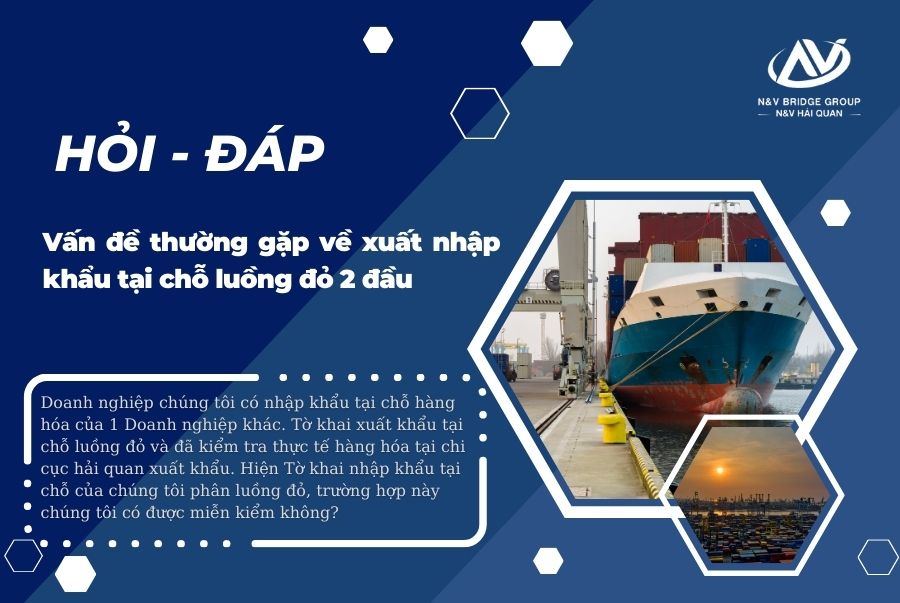 N&V BRIDGE GROUP
N&V HẢI QUAN

HỎI - ĐÁP

Vấn đề thường gặp về xuất nhập khẩu tại chỗ luồng đỏ 2 đầu

Doanh nghiệp chúng tôi có nhập khẩu tại chỗ hàng hóa của 1 Doanh nghiệp khác. Tờ khai xuất khẩu tại chỗ luồng đỏ và đã kiểm tra thực tế hàng hóa tại chi cục hải quan xuất khẩu. Hiện Tờ khai nhập khẩu tại chỗ của chúng tôi phân luồng đỏ, trường hợp này chúng tôi có được miễn kiểm không?